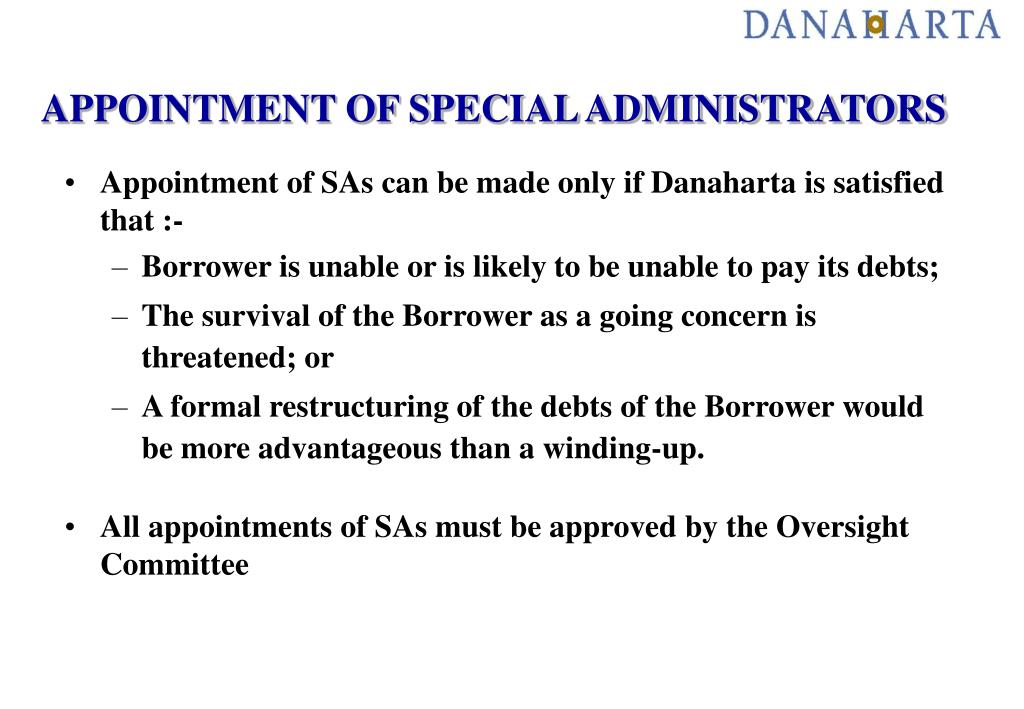 DANAHARTA

APPOINTMENT OF SPECIAL ADMINISTRATORS

• Appointment of SAs can be made only if Danaharta is satisfied that :-
– Borrower is unable or is likely to be unable to pay its debts;
– The survival of the Borrower as a going concern is threatened; or
– A formal restructuring of the debts of the Borrower would be more advantageous than a winding-up.

• All appointments of SAs must be approved by the Oversight Committee